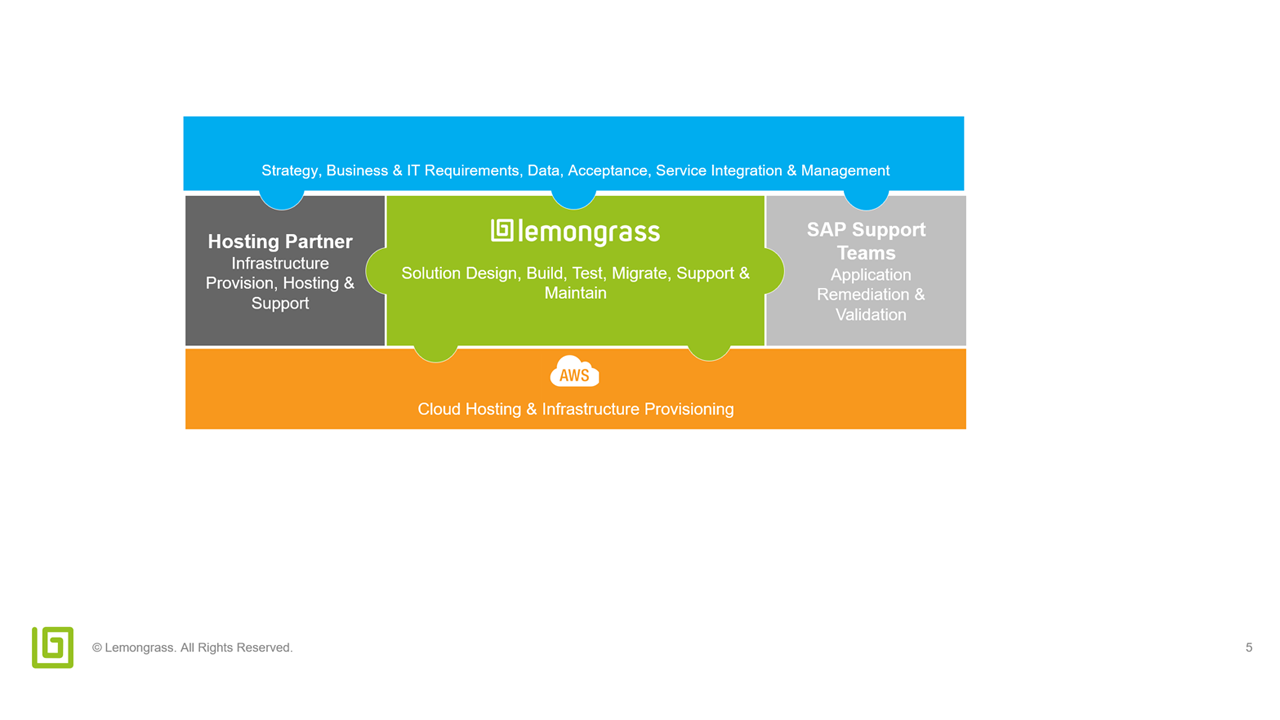 Strategy, Business & IT Requirements, Data, Acceptance, Service Integration & Management

Hosting Partner
Infrastructure Provision, Hosting & Support

lemongrass
Solution Design, Build, Test, Migrate, Support & Maintain

SAP Support Teams
Application Remediation & Validation

AWS
Cloud Hosting & Infrastructure Provisioning

© Lemongrass. All Rights Reserved.

5